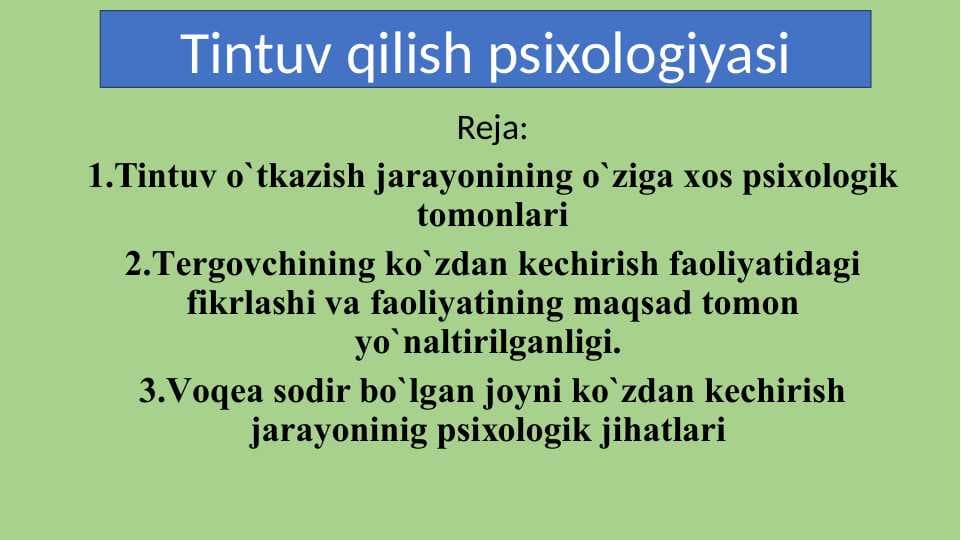 Tintuv qilish psixologiyasi

Reja:

1.Tintuv o`tkazish jarayonining o`ziga xos psixologik tomonlari

2.Tergovchining ko`zdan kechirish faoliyatidagi fikrlashi va faoliyatining maqsad tomon yo`naltirilganligi.

3.Voqea sodir bo`lgan joyni ko`zdan kechirish jarayoninig psixologik jihatlari